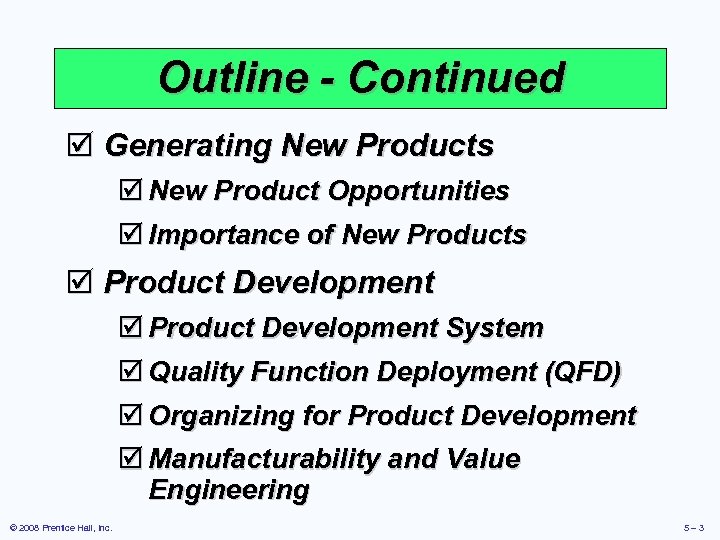 Outline - Continued

☑ Generating New Products

☑ New Product Opportunities

☑ Importance of New Products

☑ Product Development

☑ Product Development System

☑ Quality Function Deployment (QFD)

☑ Organizing for Product Development

☑ Manufacturability and Value Engineering

© 2008 Prentice Hall, Inc.

5 – 3